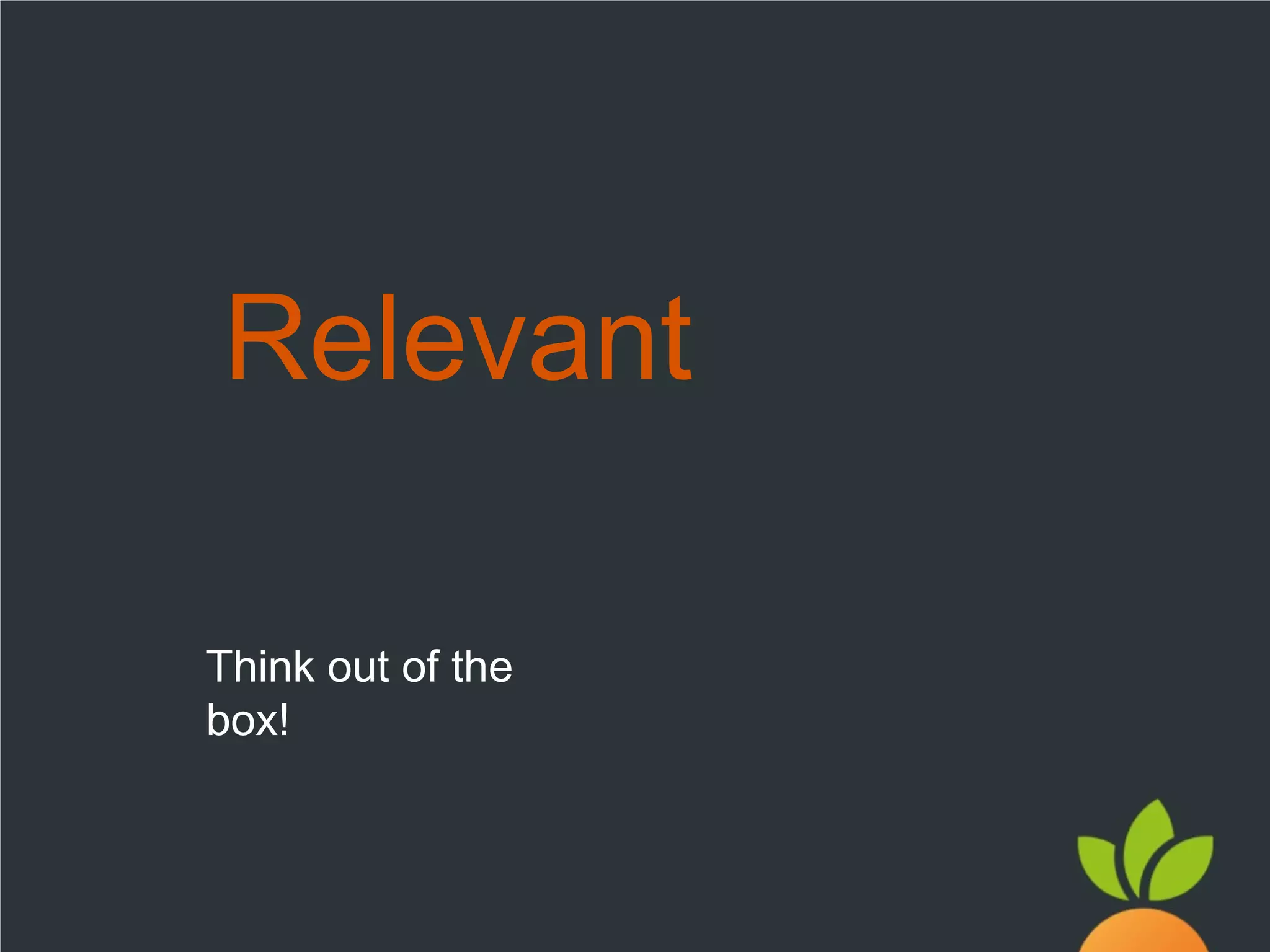 Relevant

Think out of the box!